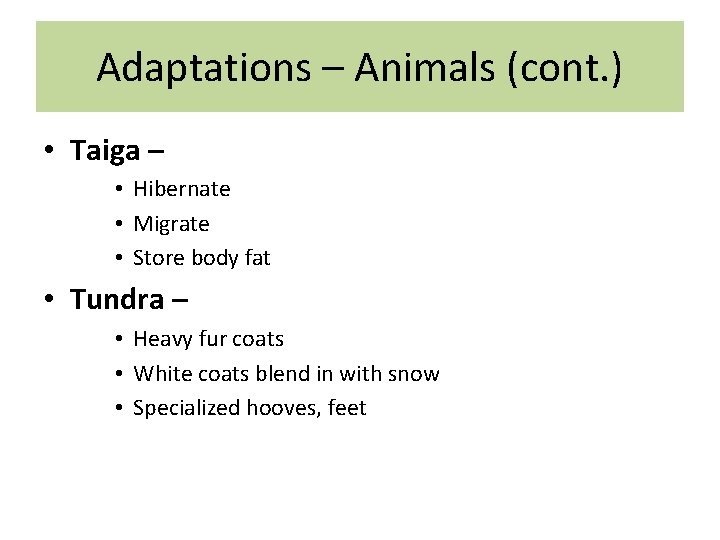 Adaptations – Animals (cont.)

• Taiga –
  • Hibernate
  • Migrate
  • Store body fat
• Tundra –
  • Heavy fur coats
  • White coats blend in with snow
  • Specialized hooves, feet